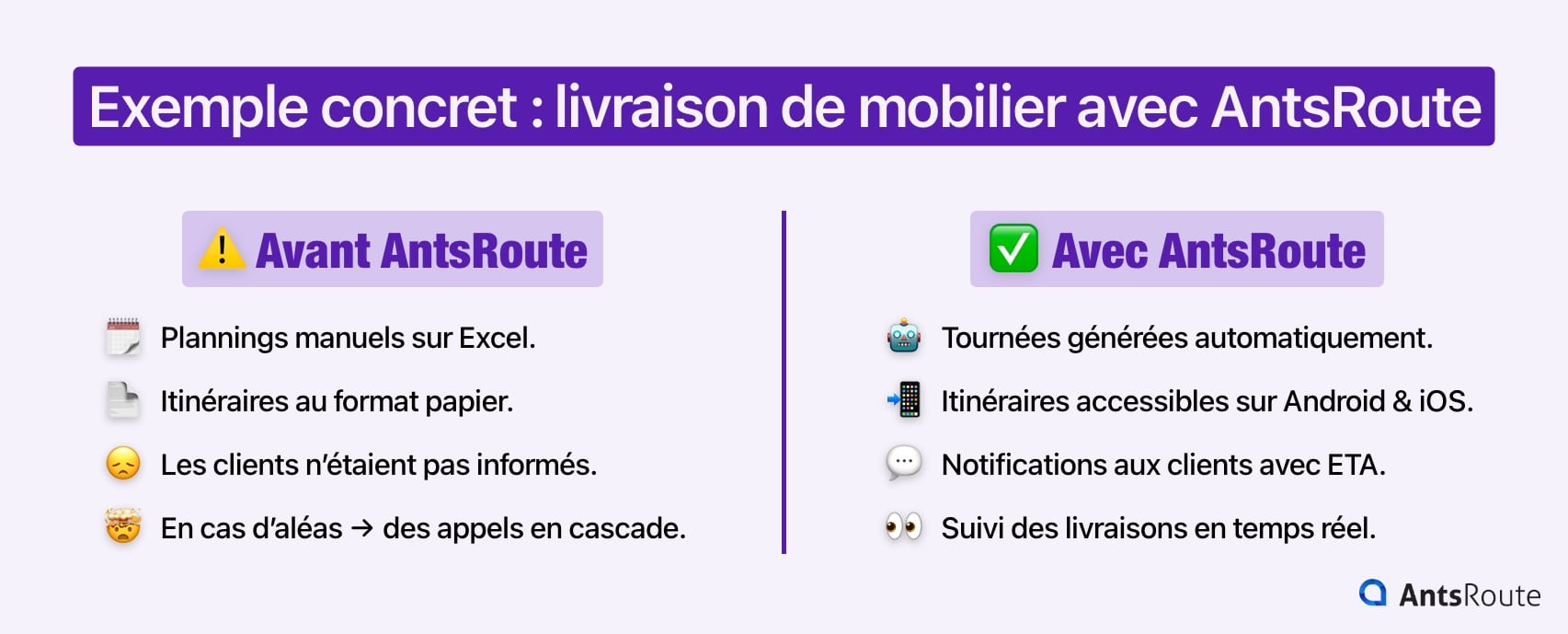 Exemple concret : livraison de mobilier avec AntsRoute

⚠️ Avant AntsRoute

🗓️ Plannings manuels sur Excel.

📄 Itinéraires au format papier.

😞 Les clients n'étaient pas informés.

🤯 En cas d'aléas → des appels en cascade.

✅ Avec AntsRoute

🤖 Tournées générées automatiquement.

📲 Itinéraires accessibles sur Android & iOS.

💬 Notifications aux clients avec ETA.

👀 Suivi des livraisons en temps réel.

AntsRoute